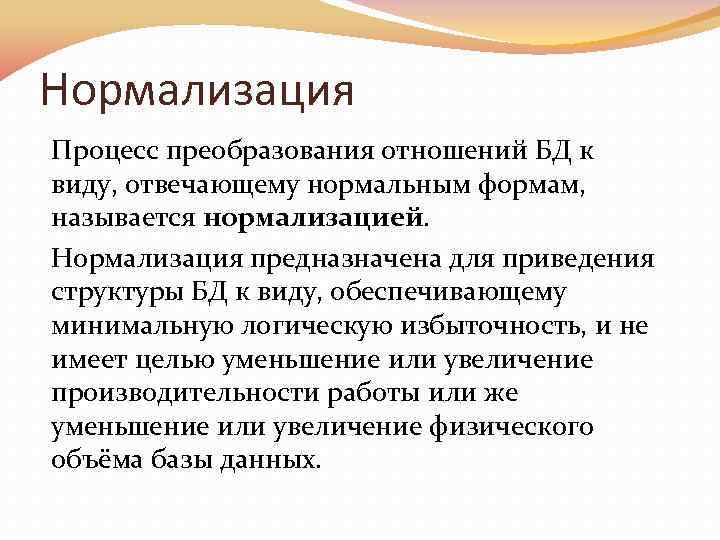 Нормализация

Процесс преобразования отношений БД к виду, отвечающему нормальным формам, называется нормализацией.

Нормализация предназначена для приведения структуры БД к виду, обеспечивающему минимальную логическую избыточность, и не имеет целью уменьшение или увеличение производительности работы или же уменьшение или увеличение физического объёма базы данных.